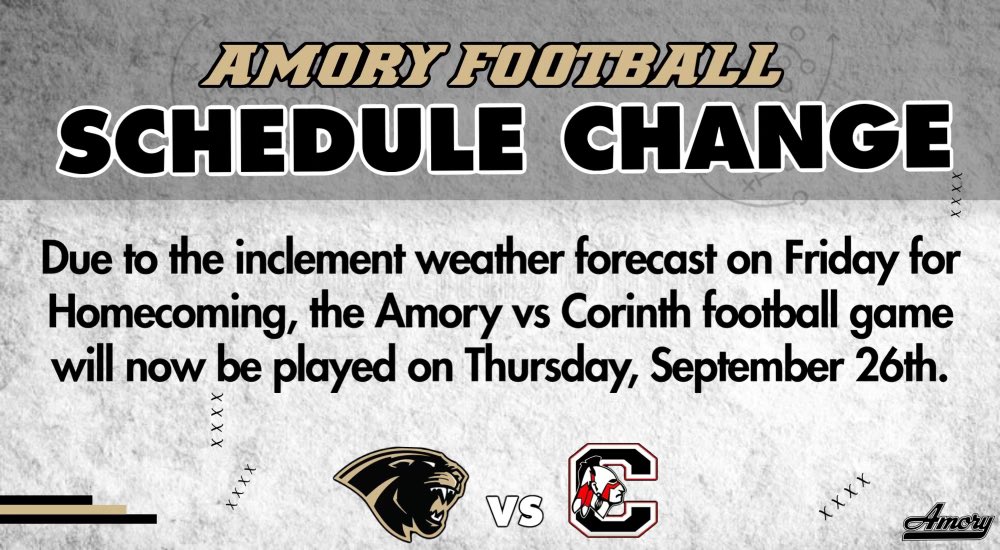 AMORY FOOTBALL
SCHEDULE CHANGE

Due to the inclement weather forecast on Friday for Homecoming, the Amory vs Corinth football game will now be played on Thursday, September 26th.

VS

C

Amory